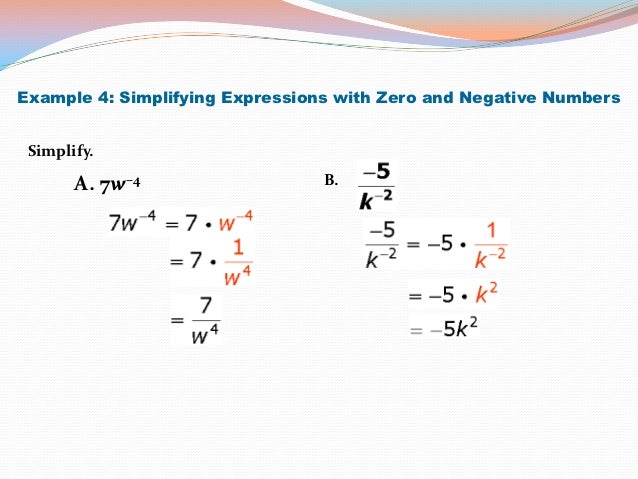 Example 4: Simplifying Expressions with Zero and Negative Numbers

Simplify.

A. $7w^{-4}$

$7w^{-4} = 7 \cdot w^{-4}$

$= 7 \cdot \frac{1}{w^4}$

$= \frac{7}{w^4}$

B. $\frac{-5}{k^{-2}}$

$\frac{-5}{k^{-2}} = -5 \cdot \frac{1}{k^{-2}}$

$= -5 \cdot k^2$

$= -5k^2$